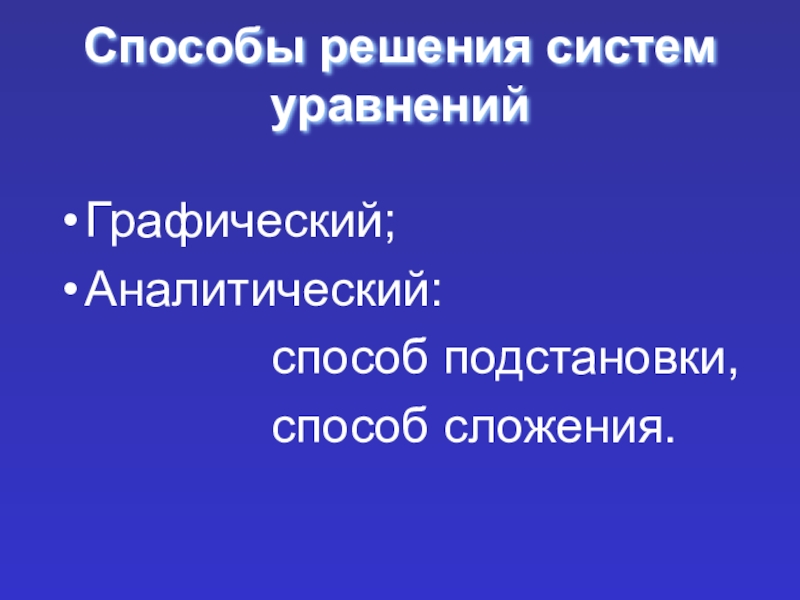 Способы решения систем уравнений

• Графический;
• Аналитический:
способ подстановки,
способ сложения.